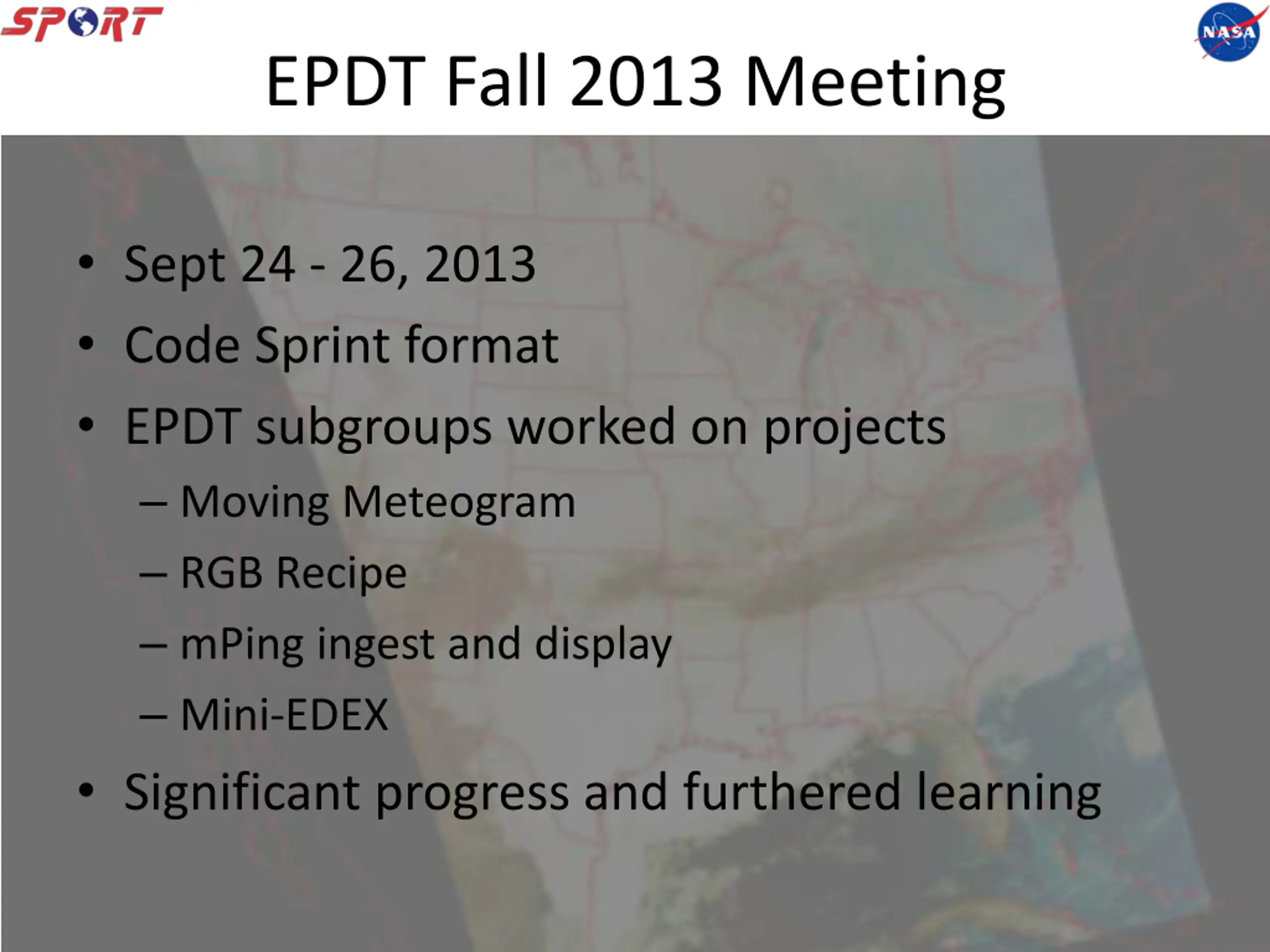 SPORT

NASA

EPDT Fall 2013 Meeting

• Sept 24 - 26, 2013
• Code Sprint format
• EPDT subgroups worked on projects
– Moving Meteogram
– RGB Recipe
– mPing ingest and display
– Mini-EDEX
• Significant progress and furthered learning